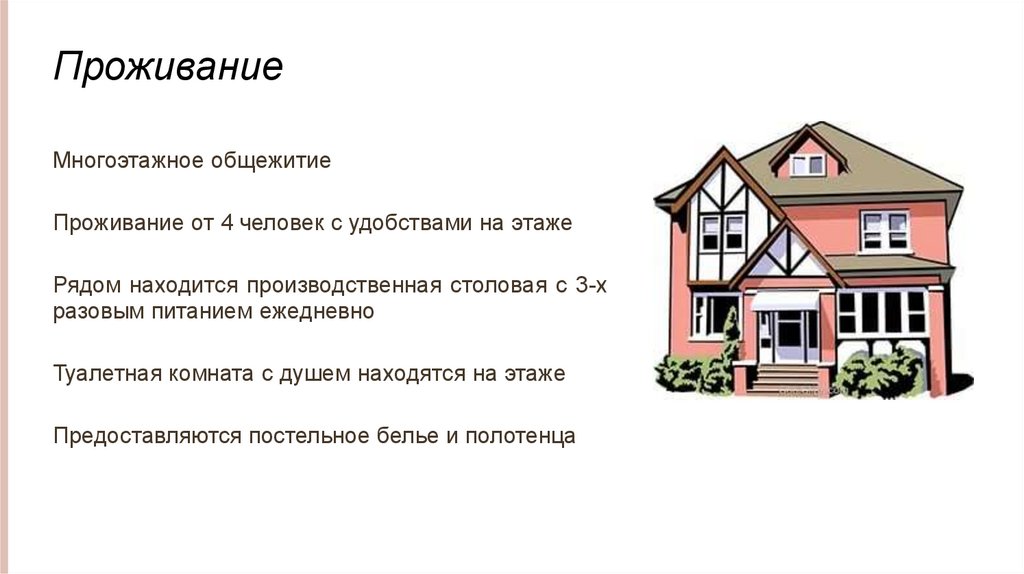 Проживание

Многоэтажное общежитие

Проживание от 4 человек с удобствами на этаже

Рядом находится производственная столовая с 3-х разовым питанием ежедневно

Туалетная комната с душем находятся на этаже

Предоставляются постельное белье и полотенца